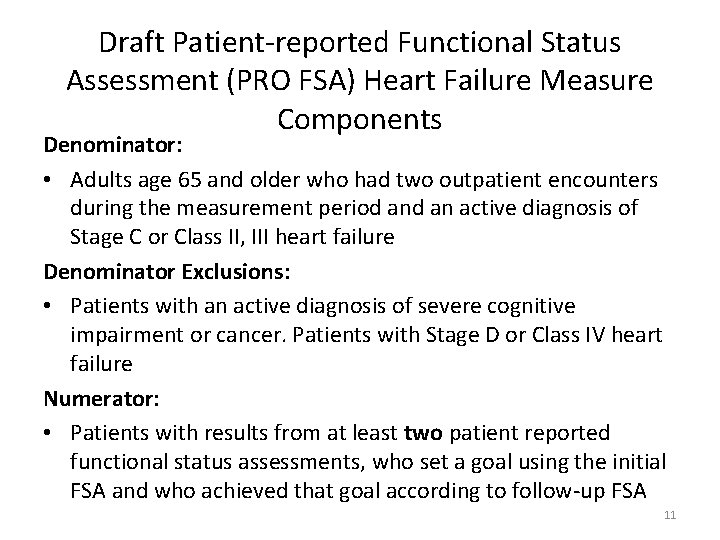 Draft Patient-reported Functional Status Assessment (PRO FSA) Heart Failure Measure Components

Denominator:

• Adults age 65 and older who had two outpatient encounters during the measurement period and an active diagnosis of Stage C or Class II, III heart failure

Denominator Exclusions:

• Patients with an active diagnosis of severe cognitive impairment or cancer. Patients with Stage D or Class IV heart failure

Numerator:

• Patients with results from at least two patient reported functional status assessments, who set a goal using the initial FSA and who achieved that goal according to follow-up FSA

11